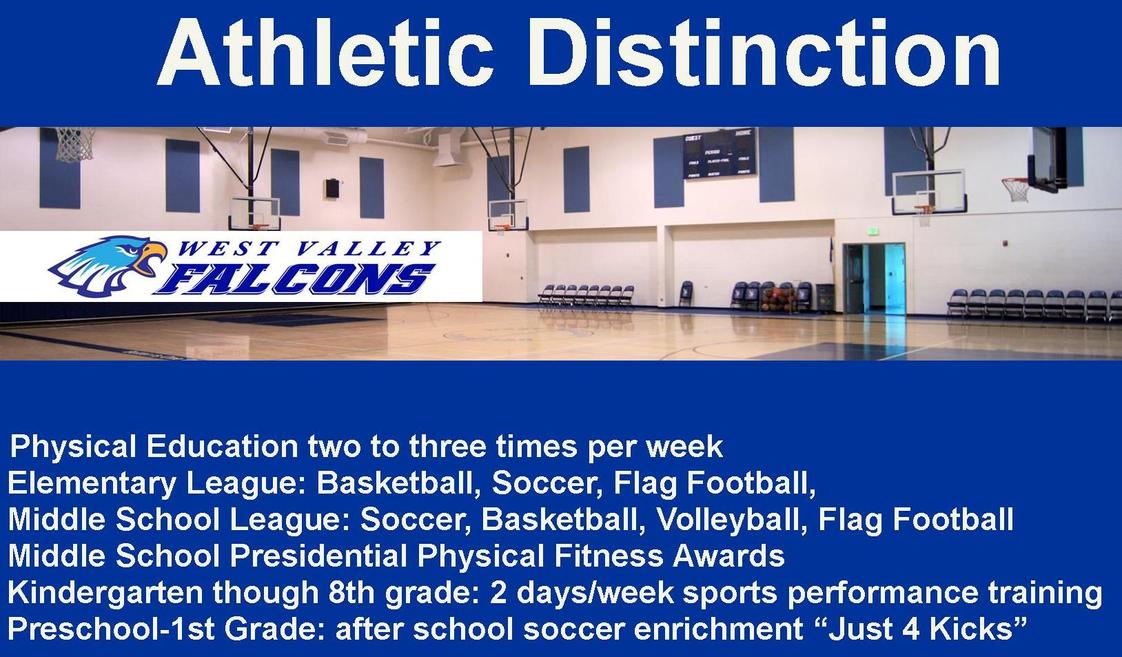 Athletic Distinction

WEST VALLEY
FALCONS

Physical Education two to three times per week
Elementary League: Basketball, Soccer, Flag Football,
Middle School League: Soccer, Basketball, Volleyball, Flag Football
Middle School Presidential Physical Fitness Awards
Kindergarten though 8th grade: 2 days/week sports performance training
Preschool-1st Grade: after school soccer enrichment “Just 4 Kicks”